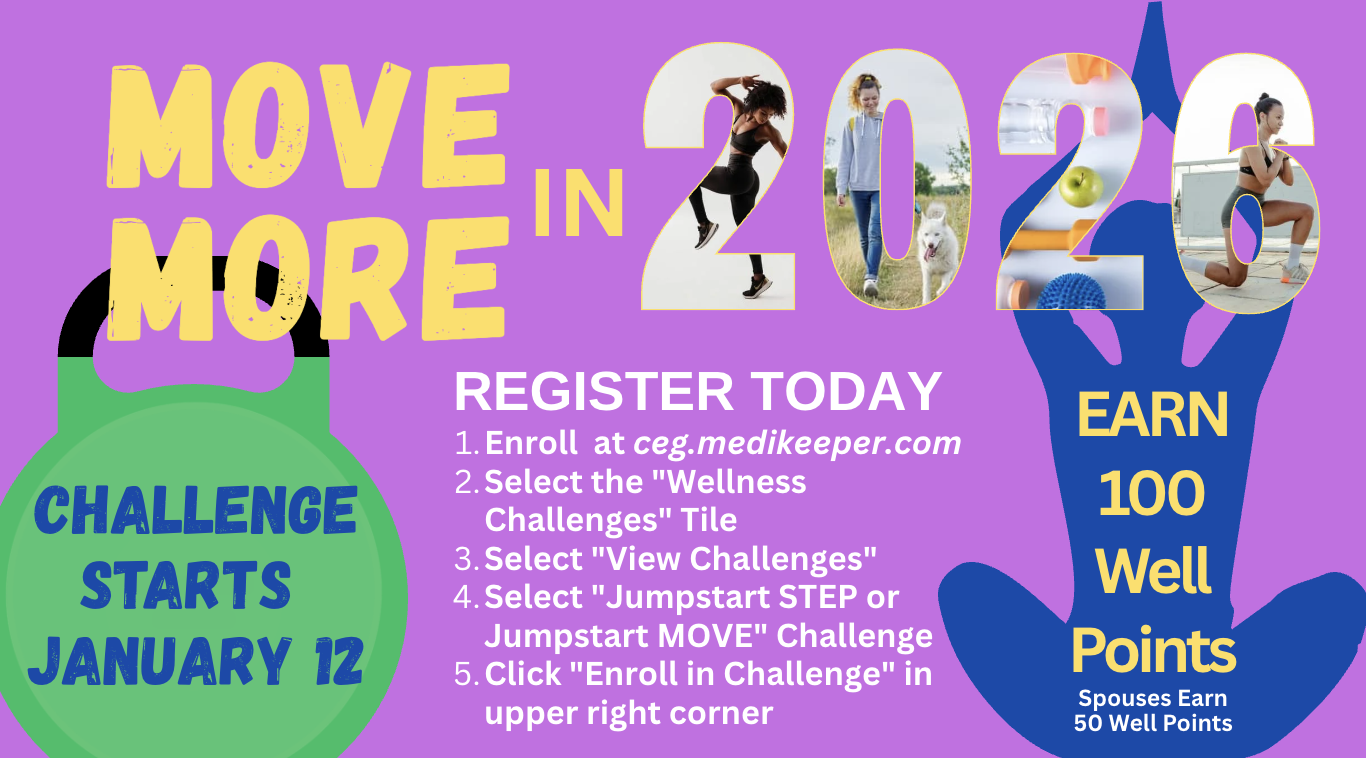 MOVE MORE IN 2026

CHALLENGE STARTS JANUARY 12

REGISTER TODAY
1. Enroll at ceg.medikeeper.com
2. Select the "Wellness Challenges" Tile
3. Select "View Challenges"
4. Select "Jumpstart STEP or Jumpstart MOVE" Challenge
5. Click "Enroll in Challenge" in upper right corner

EARN 100 Well Points
Spouses Earn 50 Well Points